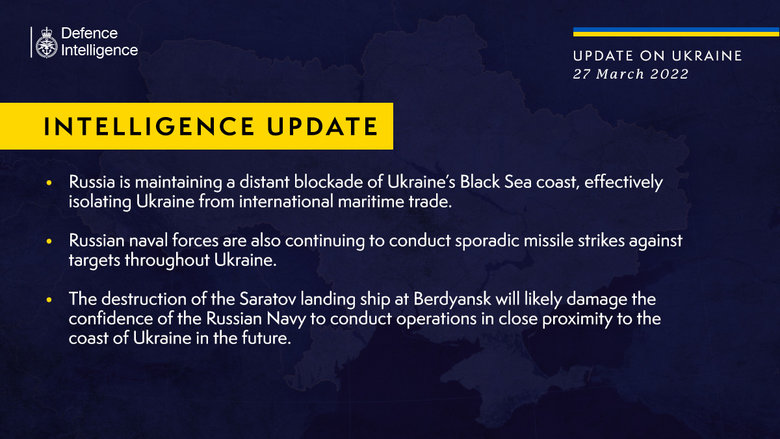 Defence Intelligence

UPDATE ON UKRAINE
27 March 2022

INTELLIGENCE UPDATE

• Russia is maintaining a distant blockade of Ukraine's Black Sea coast, effectively isolating Ukraine from international maritime trade.

• Russian naval forces are also continuing to conduct sporadic missile strikes against targets throughout Ukraine.

• The destruction of the Saratov landing ship at Berdyansk will likely damage the confidence of the Russian Navy to conduct operations in close proximity to the coast of Ukraine in the future.